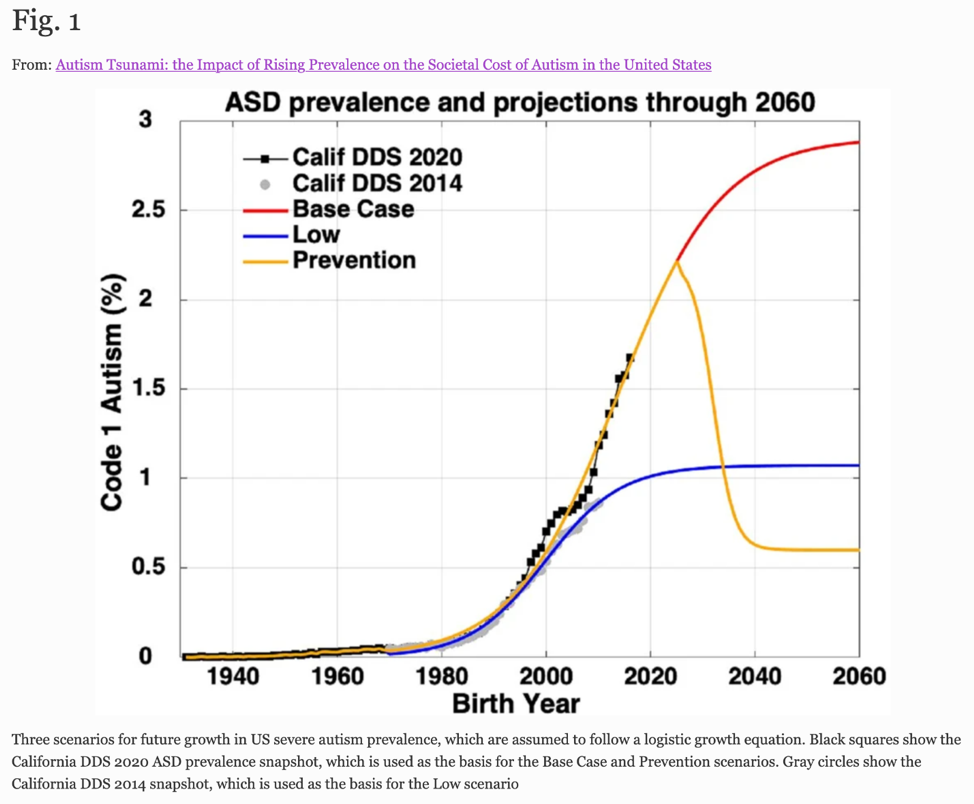 Fig. 1

From: Autism Tsunami: the Impact of Rising Prevalence on the Societal Cost of Autism in the United States

ASD prevalence and projections through 2060

Calif DDS 2020
Calif DDS 2014
Base Case
Low
Prevention

Code 1 Autism (%)

3
2.5
2
1.5
1
0.5
0

1940 1960 1980 2000 2020 2040 2060

Birth Year

Three scenarios for future growth in US severe autism prevalence, which are assumed to follow a logistic growth equation. Black squares show the California DDS 2020 ASD prevalence snapshot, which is used as the basis for the Base Case and Prevention scenarios. Gray circles show the California DDS 2014 snapshot, which is used as the basis for the Low scenario